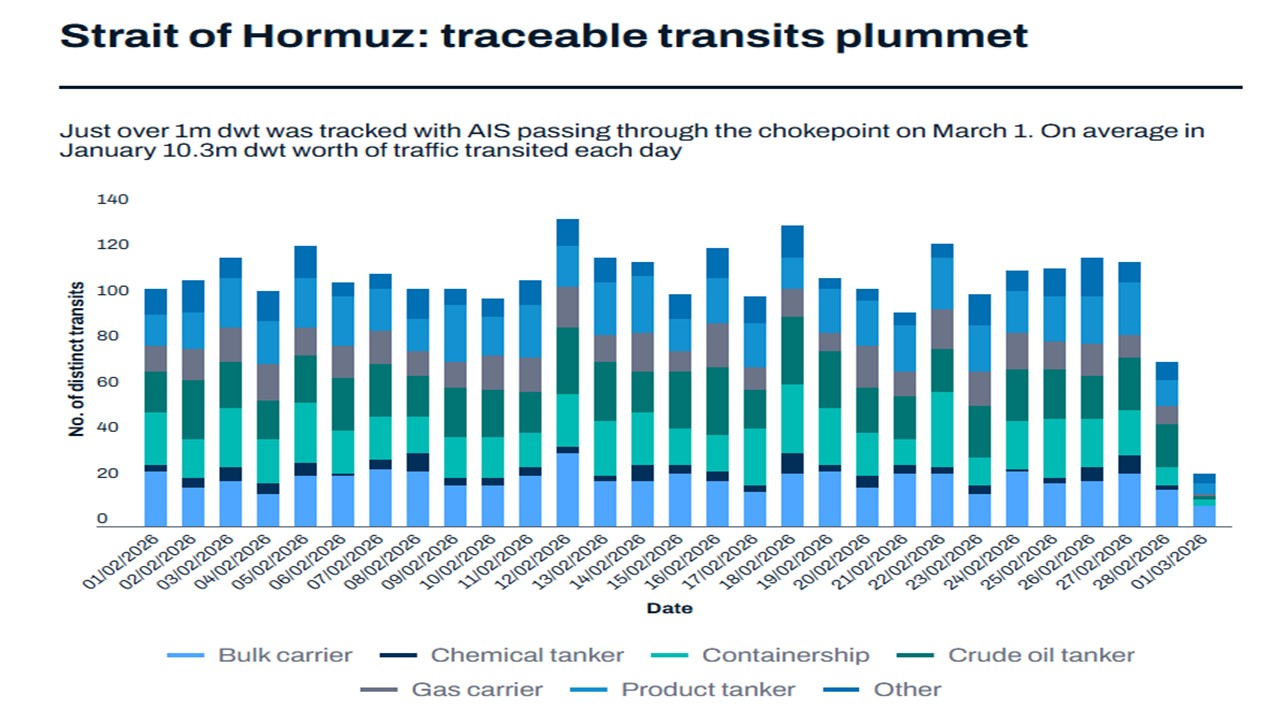 Strait of Hormuz: traceable transits plummet

Just over 1m dwt was tracked with AIS passing through the chokepoint on March 1. On average in January 10.3m dwt worth of traffic transited each day

No. of distinct transits

140
120
100
80
60
40
20
0

01/02/2026 02/02/2026 03/02/2026 04/02/2026 05/02/2026 06/02/2026 07/02/2026 08/02/2026 09/02/2026 10/02/2026 11/02/2026 12/02/2026 13/02/2026 14/02/2026 15/02/2026 16/02/2026 17/02/2026 18/02/2026 19/02/2026 20/02/2026 21/02/2026 22/02/2026 23/02/2026 24/02/2026 25/02/2026 26/02/2026 27/02/2026 28/02/2026 01/03/2026

Date

Bulk carrier
Chemical tanker
Containership
Crude oil tanker
Gas carrier
Product tanker
Other